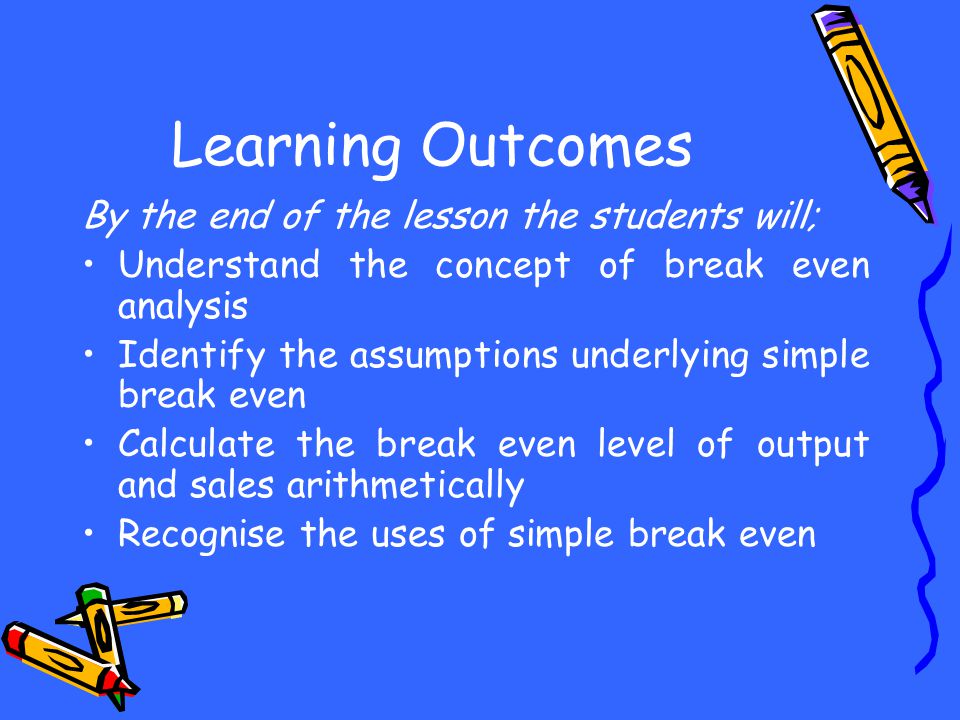 Learning Outcomes

By the end of the lesson the students will;

• Understand the concept of break even analysis
• Identify the assumptions underlying simple break even
• Calculate the break even level of output and sales arithmetically
• Recognise the uses of simple break even